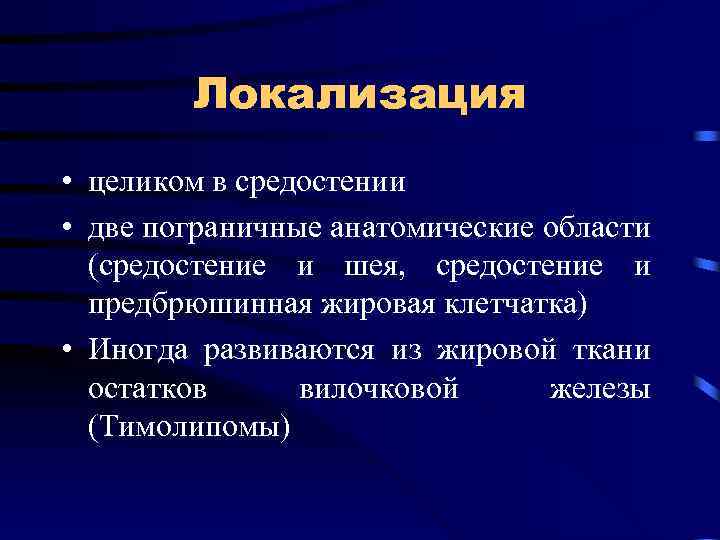 Локализация

• целиком в средостении
• две пограничные анатомические области (средостение и шея, средостение и предбрюшинная жировая клетчатка)
• Иногда развиваются из жировой ткани остатков вилочковой железы (Тимолипомы)